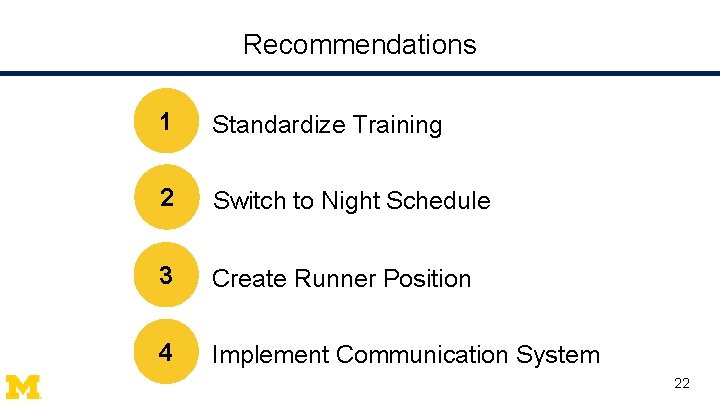 Recommendations

1 Standardize Training

2 Switch to Night Schedule

3 Create Runner Position

4 Implement Communication System

M

22